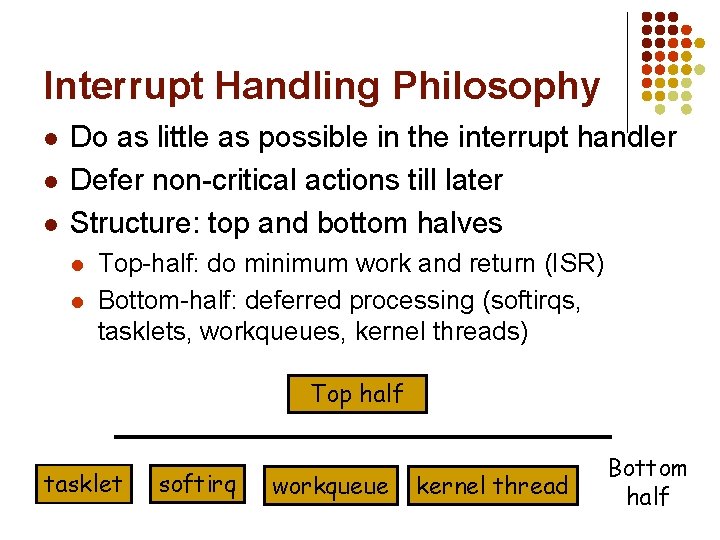 Interrupt Handling Philosophy

- Do as little as possible in the interrupt handler
- Defer non-critical actions till later
- Structure: top and bottom halves
  - Top-half: do minimum work and return (ISR)
  - Bottom-half: deferred processing (softirqs, tasklets, workqueues, kernel threads)

Top half

tasklet softirq workqueue kernel thread

Bottom half